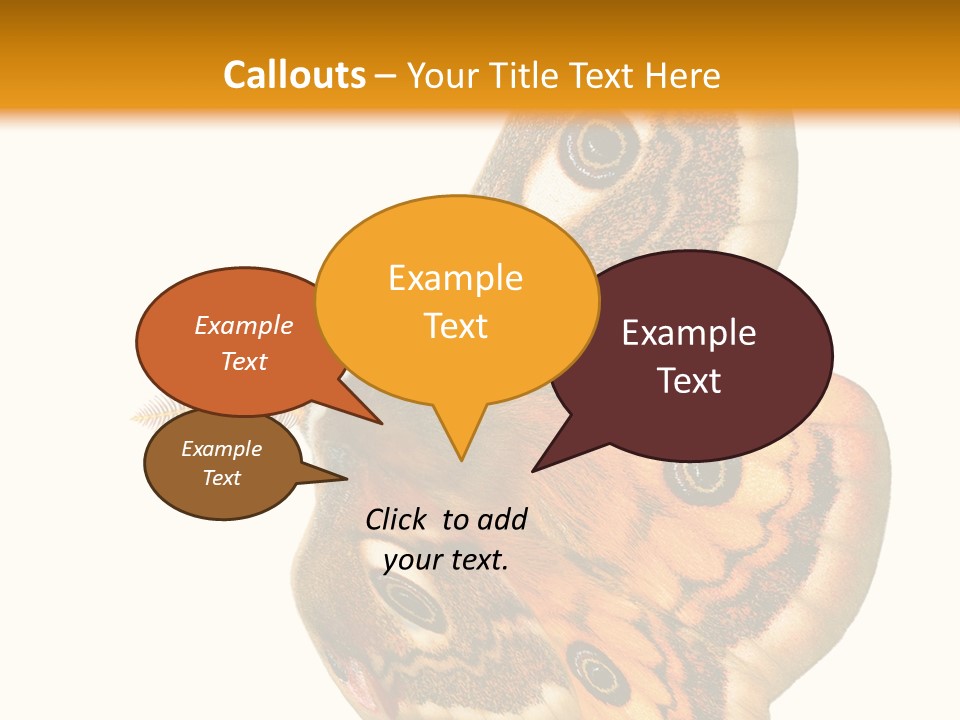 Callouts – Your Title Text Here

Example Text

Example Text

Example Text

Example Text

Click to add your text.